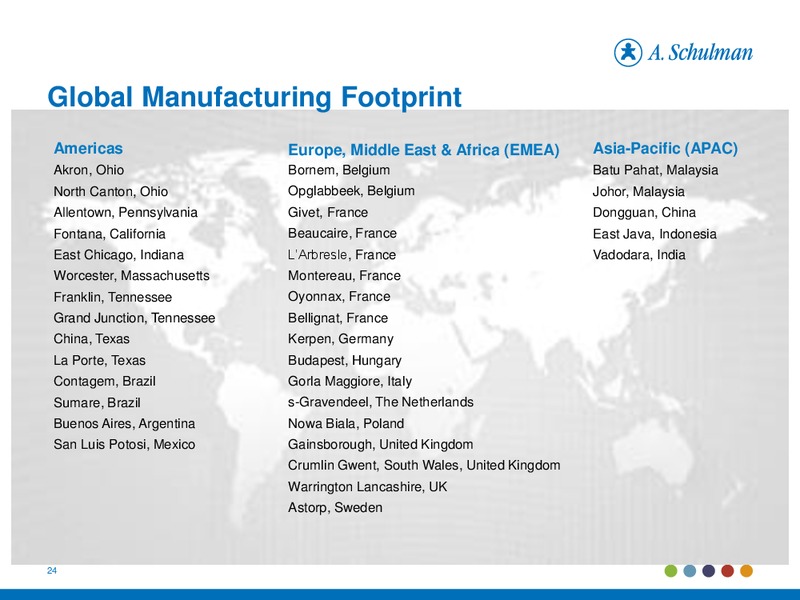 A. Schulman

Global Manufacturing Footprint

Americas
Akron, Ohio
North Canton, Ohio
Allentown, Pennsylvania
Fontana, California
East Chicago, Indiana
Worcester, Massachusetts
Franklin, Tennessee
Grand Junction, Tennessee
China, Texas
La Porte, Texas
Contagem, Brazil
Sumare, Brazil
Buenos Aires, Argentina
San Luis Potosi, Mexico

Europe, Middle East & Africa (EMEA)
Bornem, Belgium
Opglabbeek, Belgium
Givet, France
Beaucaire, France
L'Arbresle, France
Montereau, France
Oyonnax, France
Bellignat, France
Kerpen, Germany
Budapest, Hungary
Gorla Maggiore, Italy
s-Gravendeel, The Netherlands
Nowa Biala, Poland
Gainsborough, United Kingdom
Crumlin Gwent, South Wales, United Kingdom
Warrington Lancashire, UK
Astorp, Sweden

Asia-Pacific (APAC)
Batu Pahat, Malaysia
Johor, Malaysia
Dongguan, China
East Java, Indonesia
Vadodara, India

24